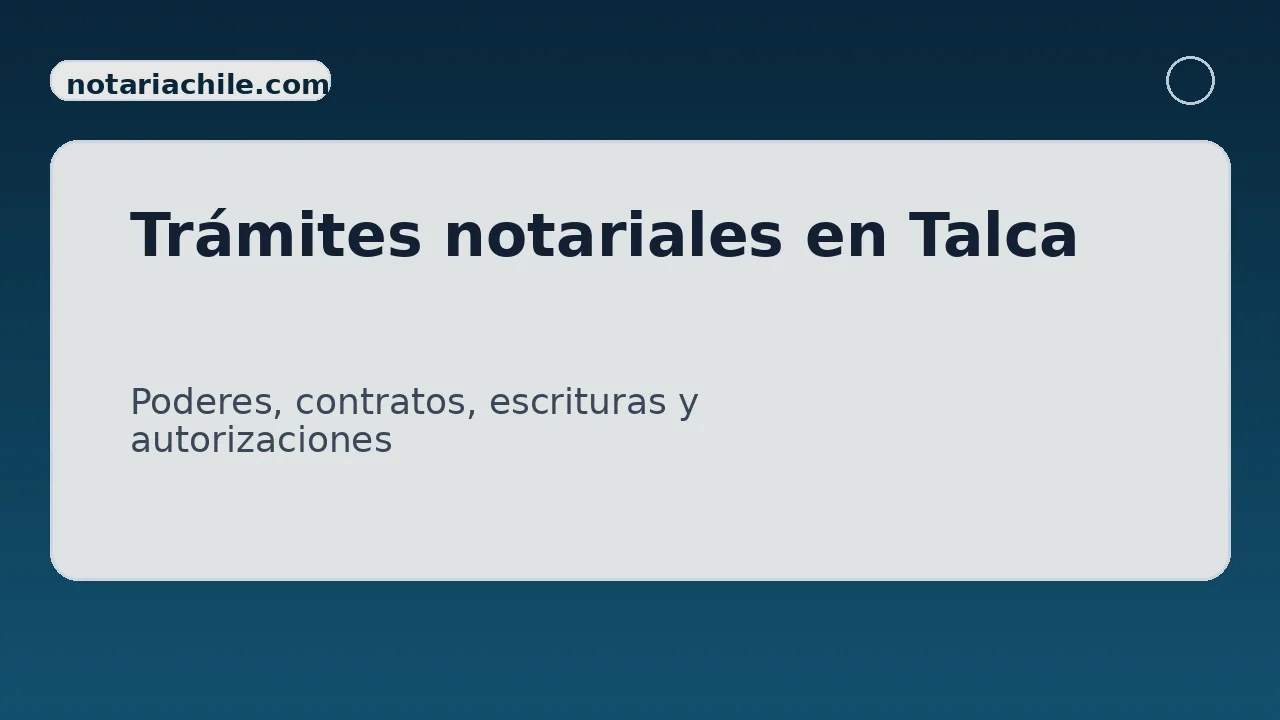 notariachile.com

Trámites notariales en Talca

Poderes, contratos, escrituras y autorizaciones